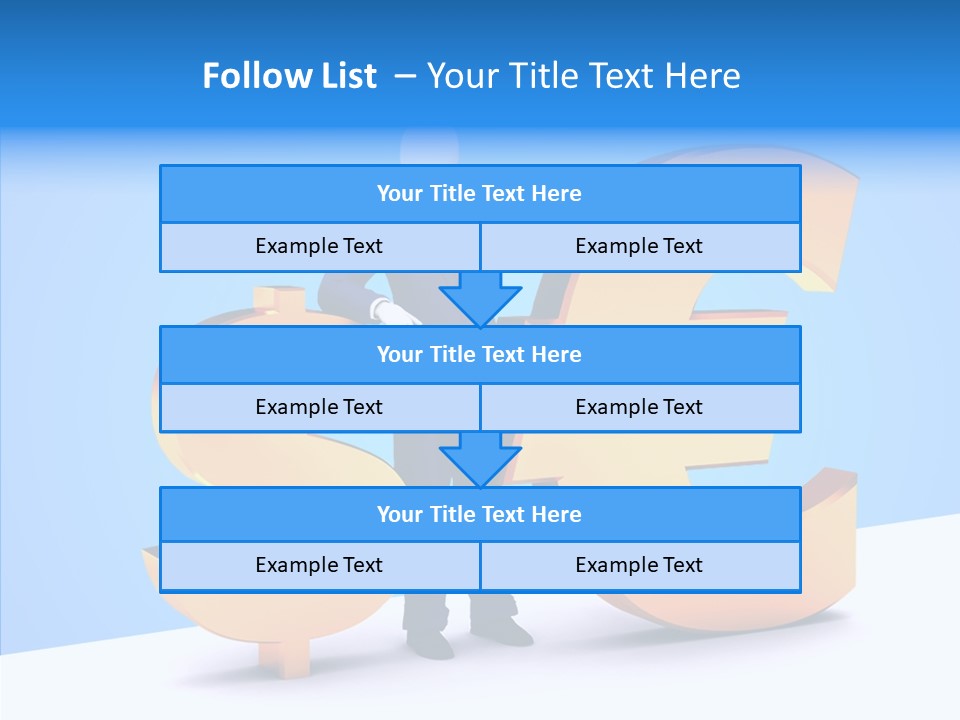 Follow List – Your Title Text Here

Your Title Text Here

Example Text

Example Text

Your Title Text Here

Example Text

Example Text

Your Title Text Here

Example Text

Example Text